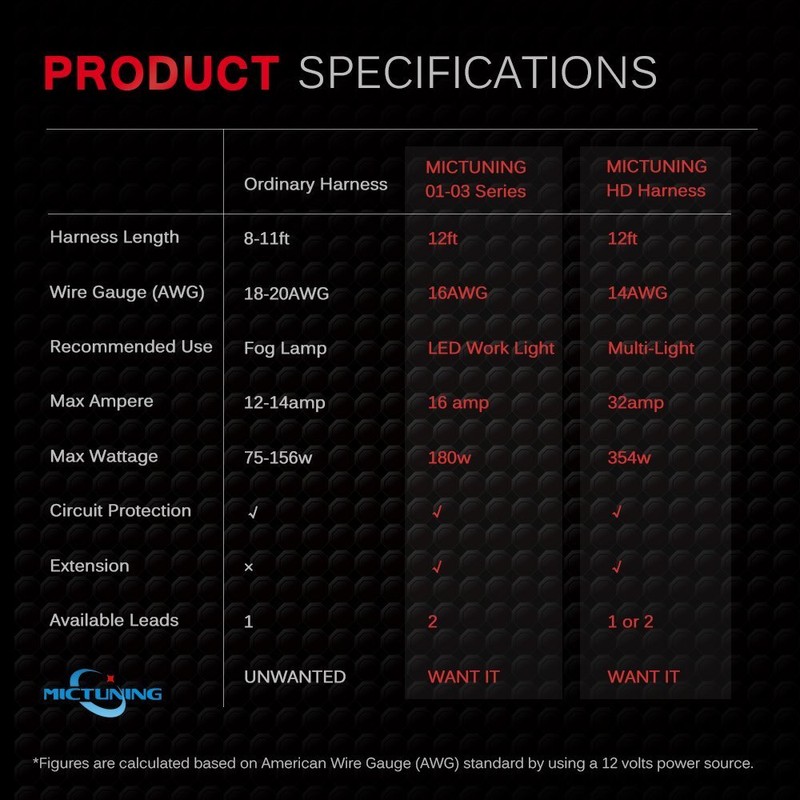 PRODUCT SPECIFICATIONS

|  | Ordinary Harness | MICTUNING 01-03 Series | MICTUNING HD Harness |
|---|---|---|---|
| Harness Length | 8-11ft | 12ft | 12ft |
| Wire Gauge (AWG) | 18-20AWG | 16AWG | 14AWG |
| Recommended Use | Fog Lamp | LED Work Light | Multi-Light |
| Max Ampere | 12-14amp | 16 amp | 32amp |
| Max Wattage | 75-156w | 180w | 354w |
| Circuit Protection | √ | √ | √ |
| Extension | × | √ | √ |
| Available Leads | 1 | 2 | 1 or 2 |
| MICTUNING | UNWANTED | WANT IT | WANT IT |

*Figures are calculated based on American Wire Gauge (AWG) standard by using a 12 volts power source.